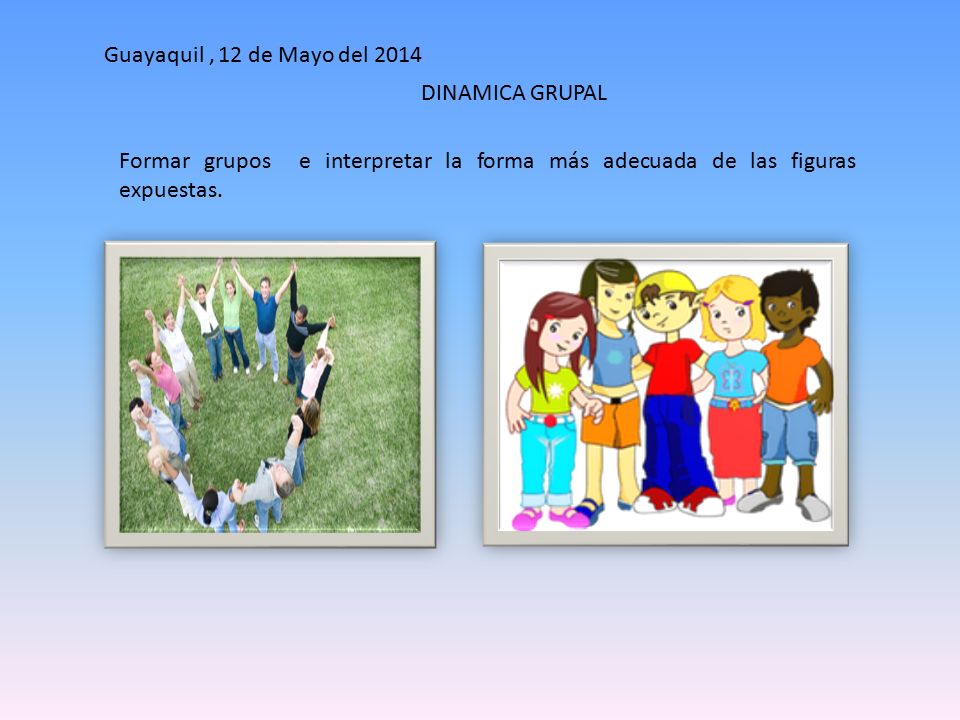 Guayaquil , 12 de Mayo del 2014

DINAMICA GRUPAL

Formar grupos  e interpretar la forma más adecuada de las figuras expuestas.